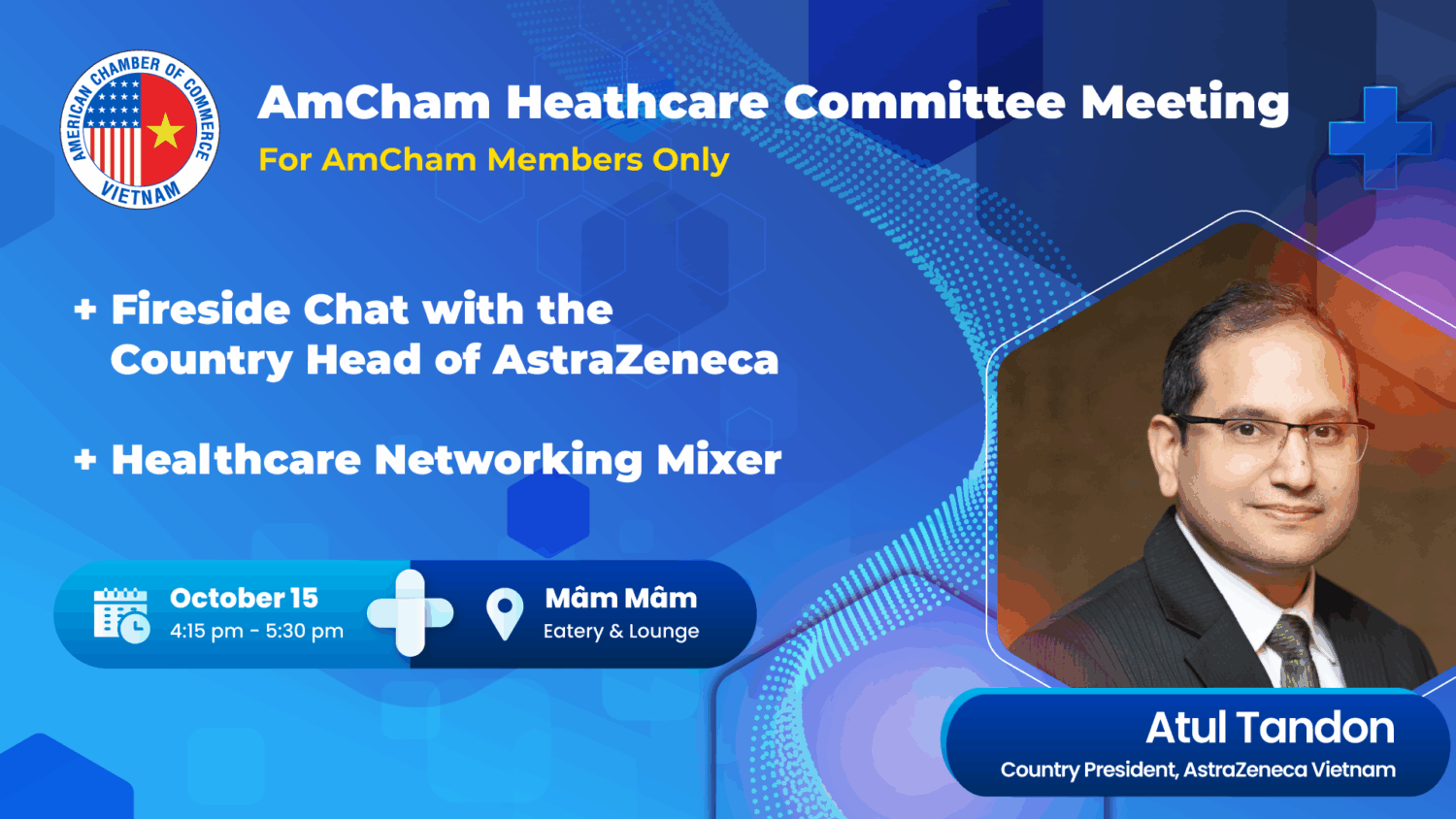 AMERICAN CHAMBER OF COMMERCE VIETNAM

AmCham Heathcare Committee Meeting
For AmCham Members Only

+ Fireside Chat with the Country Head of AstraZeneca

+ Healthcare Networking Mixer

October 15
4:15 pm - 5:30 pm

Mâm Mâm
Eatery & Lounge

Atul Tandon
Country President, AstraZeneca Vietnam